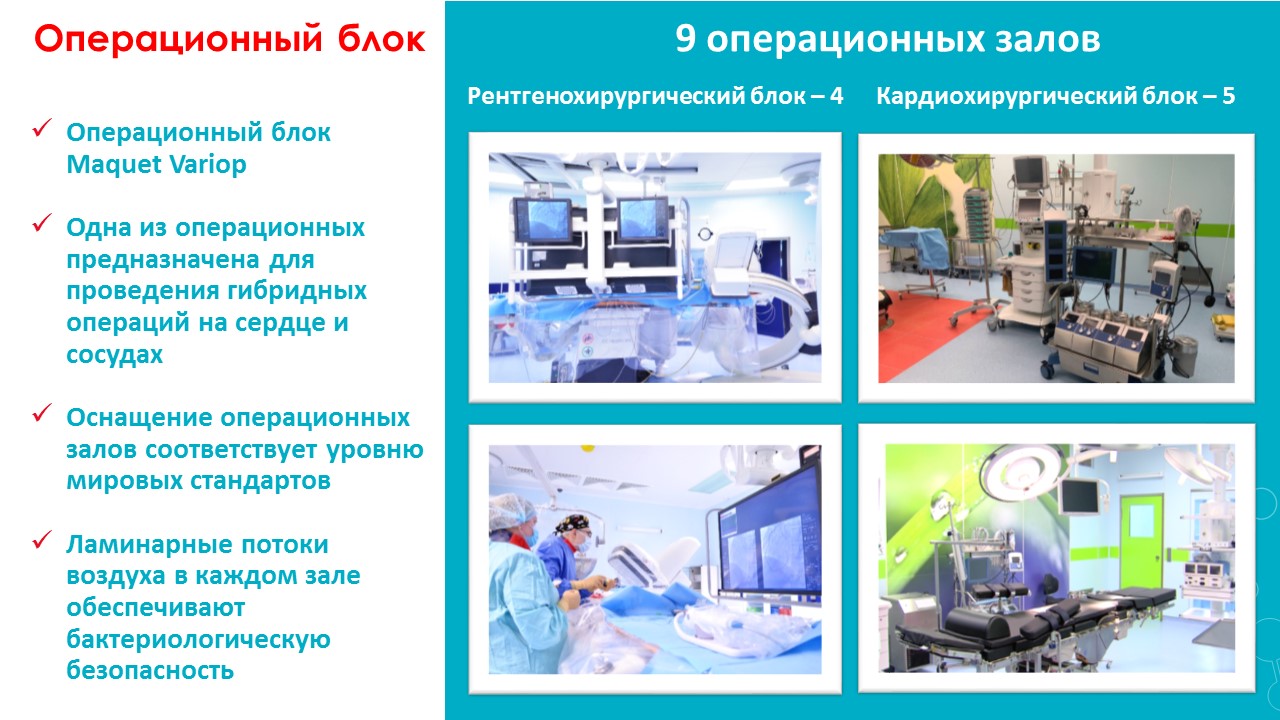 Операционный блок

✓ Операционный блок Maquet Variop

✓ Одна из операционных предназначена для проведения гибридных операций на сердце и сосудах

✓ Оснащение операционных залов соответствует уровню мировых стандартов

✓ Ламинарные потоки воздуха в каждом зале обеспечивают бактериологическую безопасность

9 операционных залов

Рентгенохирургический блок – 4

Кардиохирургический блок – 5